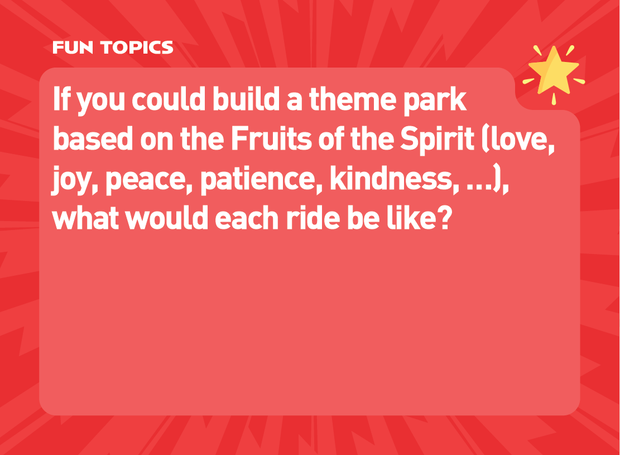 FUN TOPICS

If you could build a theme park based on the Fruits of the Spirit (love, joy, peace, patience, kindness, ...), what would each ride be like?